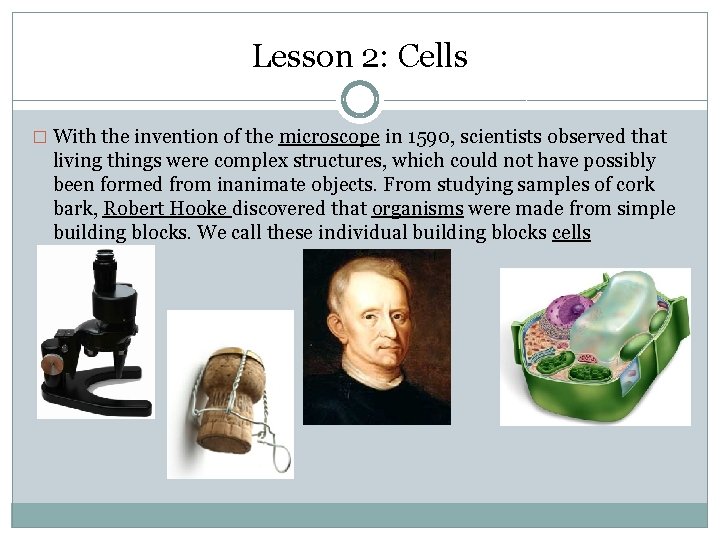 Lesson 2: Cells

□ With the invention of the microscope in 1590, scientists observed that living things were complex structures, which could not have possibly been formed from inanimate objects. From studying samples of cork bark, Robert Hooke discovered that organisms were made from simple building blocks. We call these individual building blocks cells